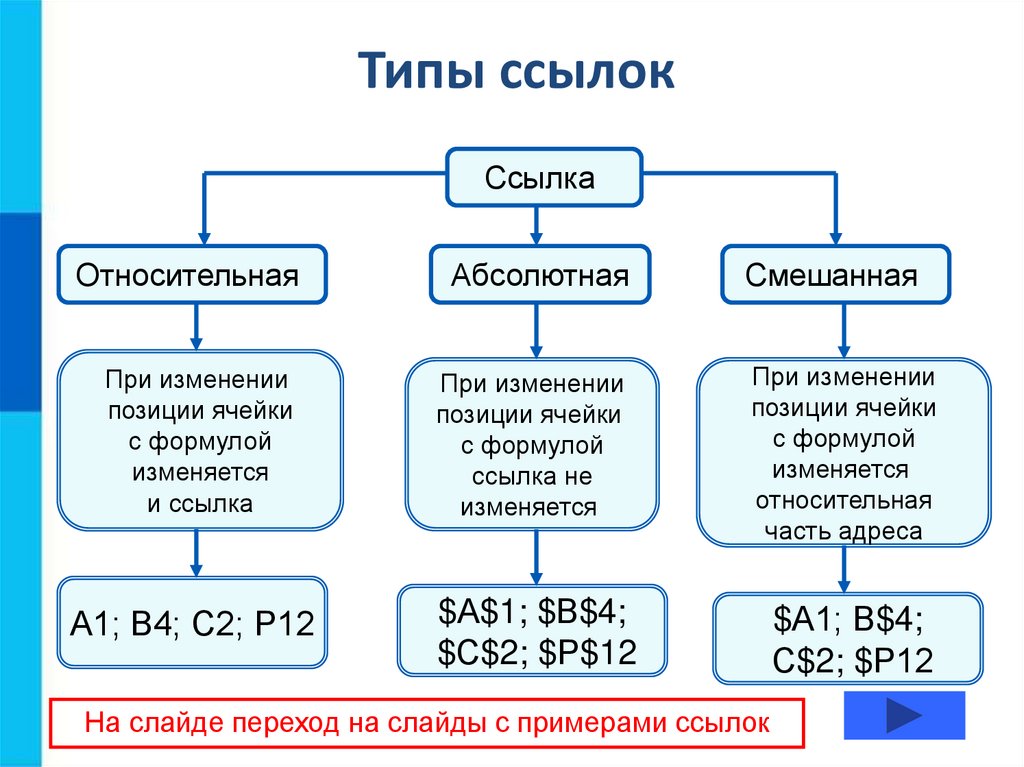 Типы ссылок

Ссылка

Относительная

Абсолютная

Смешанная

При изменении позиции ячейки с формулой изменяется и ссылка

При изменении позиции ячейки с формулой ссылка не изменяется

При изменении позиции ячейки с формулой изменяется относительная часть адреса

A1; B4; C2; P12

\$A\$1; \$B\$4; \$C\$2; \$P\$12

\$A1; B\$4; C\$2; \$P12

На слайде переход на слайды с примерами ссылок